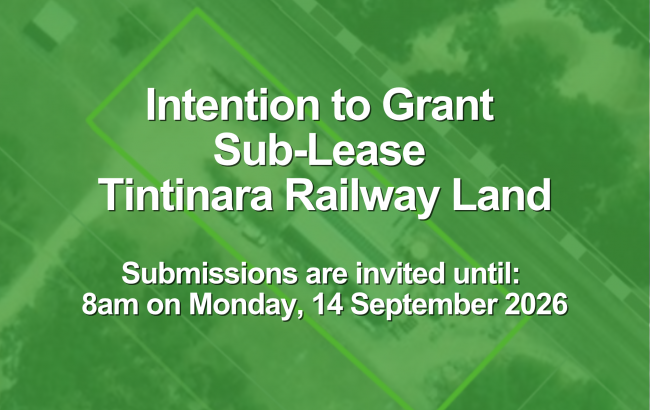 Intention to Grant
Sub-Lease
Tintinara Railway Land

Submissions are invited until:
8am on Monday, 14 September 2026